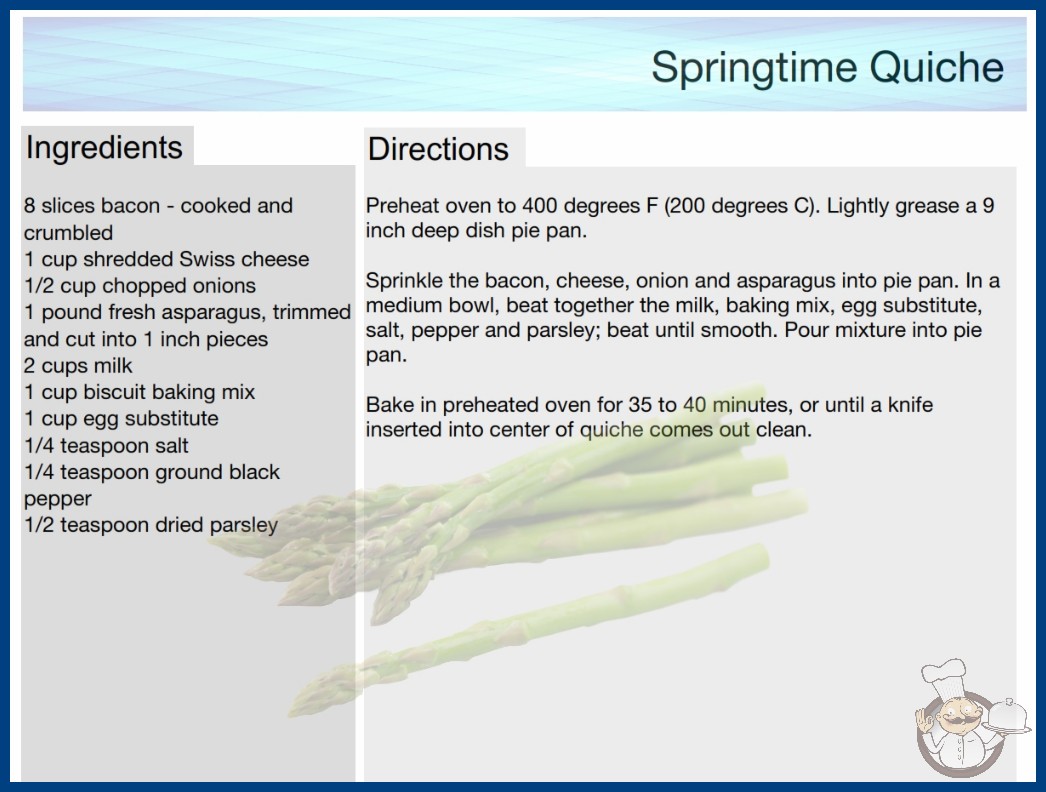 Springtime Quiche

Ingredients

8 slices bacon - cooked and crumbled
1 cup shredded Swiss cheese
1/2 cup chopped onions
1 pound fresh asparagus, trimmed and cut into 1 inch pieces
2 cups milk
1 cup biscuit baking mix
1 cup egg substitute
1/4 teaspoon salt
1/4 teaspoon ground black pepper
1/2 teaspoon dried parsley

Directions

Preheat oven to 400 degrees F (200 degrees C). Lightly grease a 9 inch deep dish pie pan.

Sprinkle the bacon, cheese, onion and asparagus into pie pan. In a medium bowl, beat together the milk, baking mix, egg substitute, salt, pepper and parsley; beat until smooth. Pour mixture into pie pan.

Bake in preheated oven for 35 to 40 minutes, or until a knife inserted into center of quiche comes out clean.